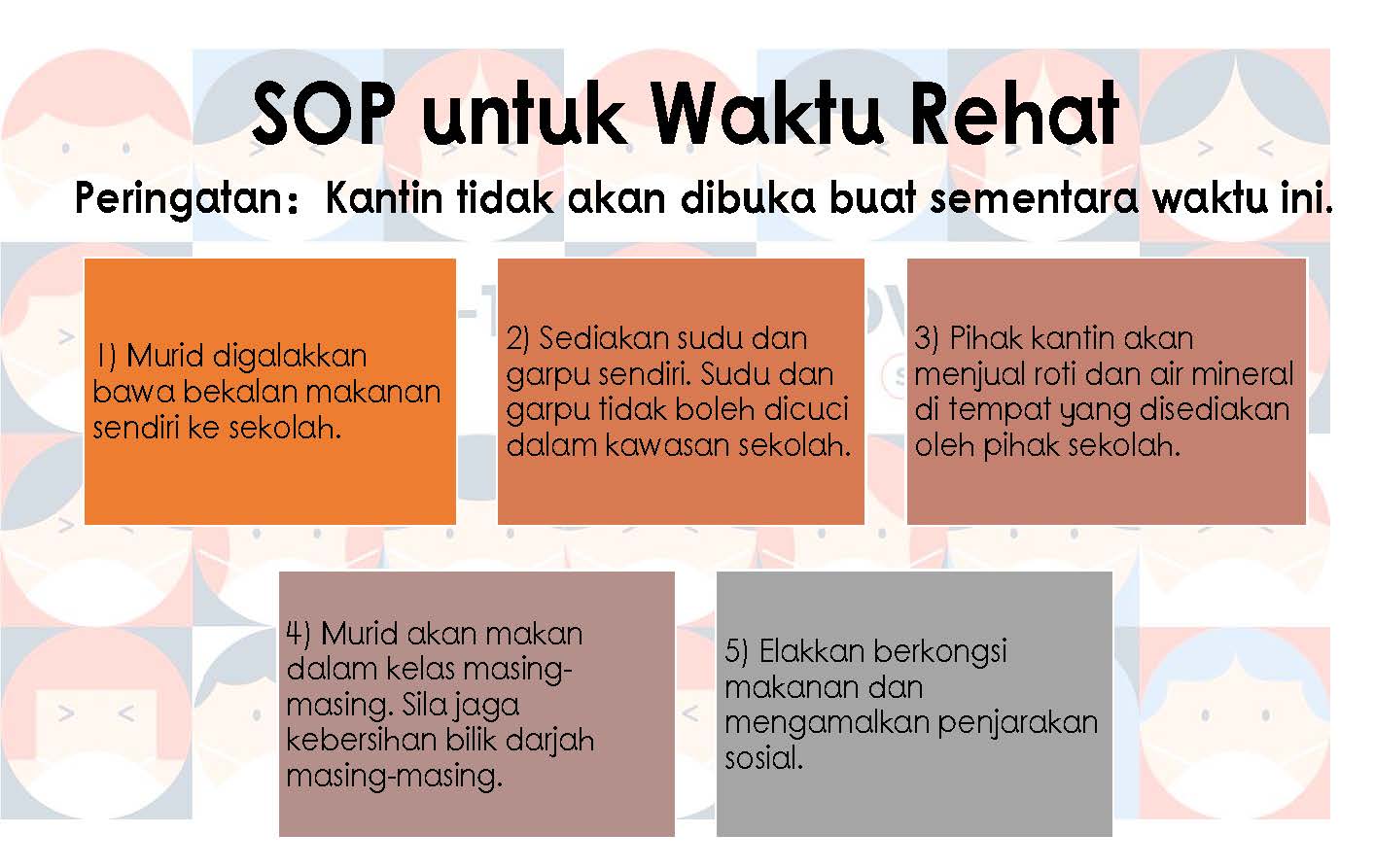 SOP untuk Waktu Rehat

Peringatan: Kantin tidak akan dibuka buat sementara waktu ini.

1) Murid digalakkan bawa bekalan makanan sendiri ke sekolah.

2) Sediakan sudu dan garpu sendiri. Sudu dan garpu tidak boleh dicuci dalam kawasan sekolah.

3) Pihak kantin akan menjual roti dan air mineral di tempat yang disediakan oleh pihak sekolah.

4) Murid akan makan dalam kelas masing-masing. Sila jaga kebersihan bilik darjah masing-masing.

5) Elakkan berkongsi makanan dan mengamalkan penjarakan sosial.